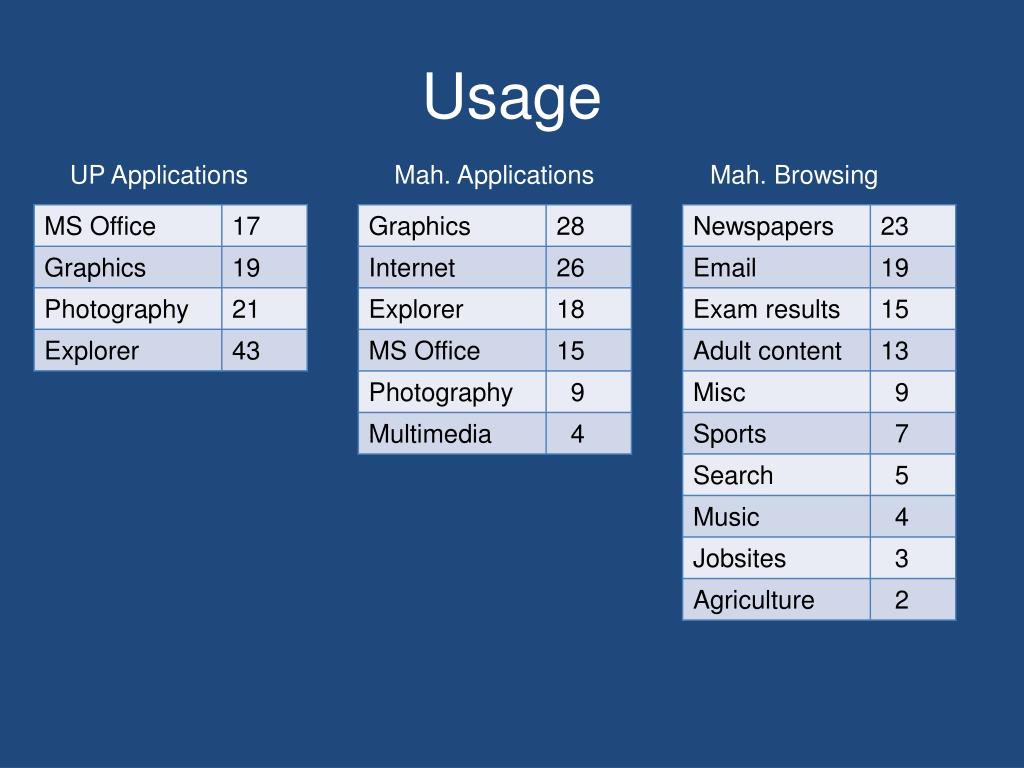 Usage

UP Applications

| MS Office | 17 |
|---|---|
| Graphics | 19 |
| Photography | 21 |
| Explorer | 43 |

Mah. Applications

| Graphics | 28 |
|---|---|
| Internet | 26 |
| Explorer | 18 |
| MS Office | 15 |
| Photography | 9 |
| Multimedia | 4 |

Mah. Browsing

| Newspapers | 23 |
|---|---|
| Email | 19 |
| Exam results | 15 |
| Adult content | 13 |
| Misc | 9 |
| Sports | 7 |
| Search | 5 |
| Music | 4 |
| Jobsites | 3 |
| Agriculture | 2 |